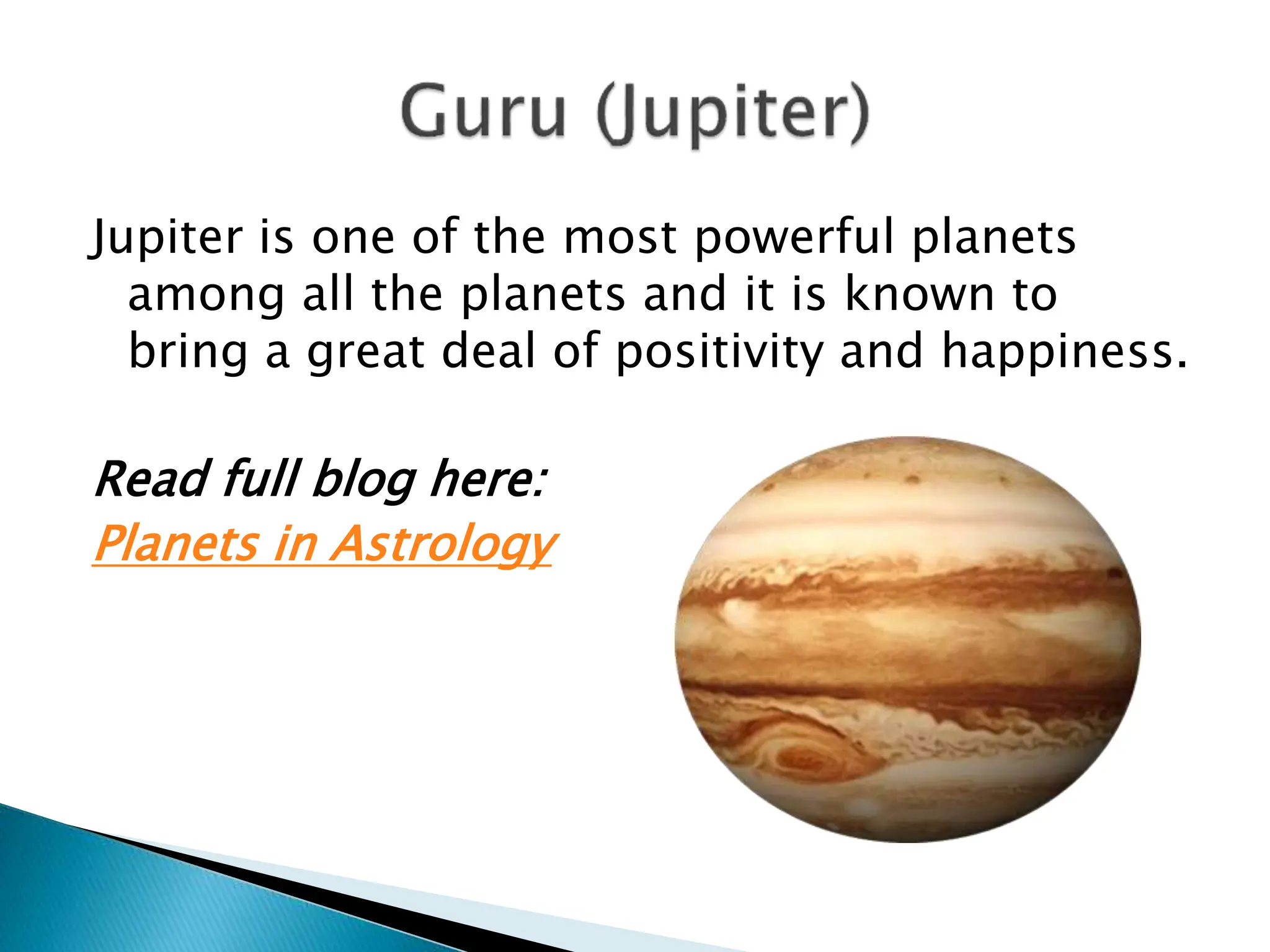 Guru (Jupiter)

Jupiter is one of the most powerful planets among all the planets and it is known to bring a great deal of positivity and happiness.

Read full blog here:
Planets in Astrology